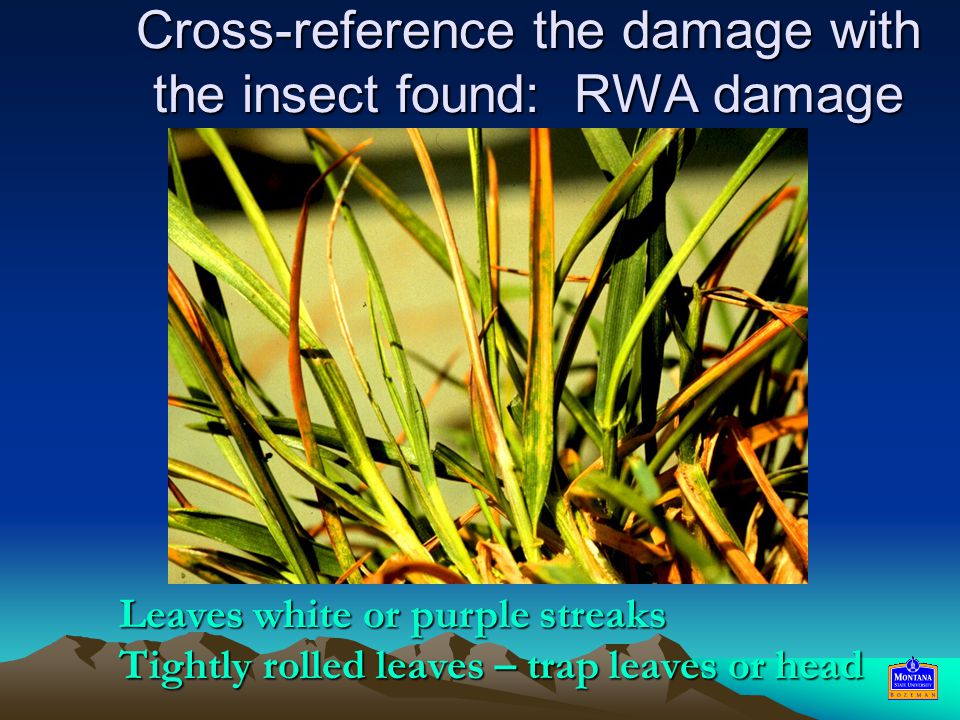 Cross-reference the damage with the insect found:  RWA damage

Leaves white or purple streaks
Tightly rolled leaves – trap leaves or head

MONTANA STATE UNIVERSITY BOZEMAN